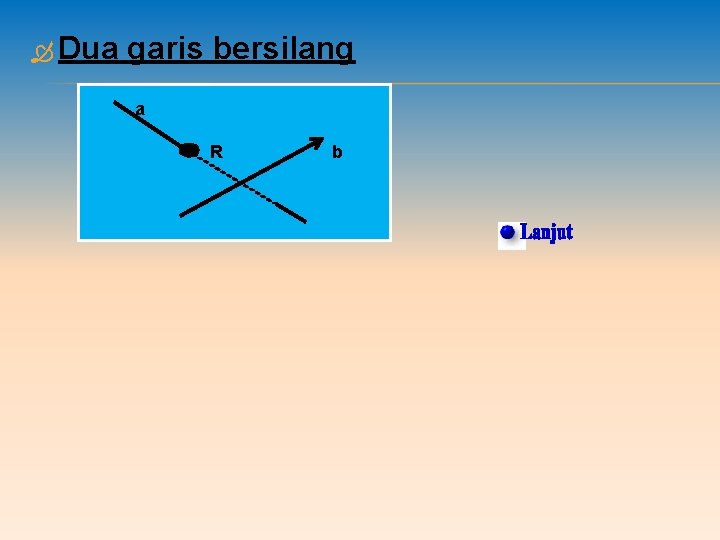 Dua garis bersilang

a

R

b

Lanjut